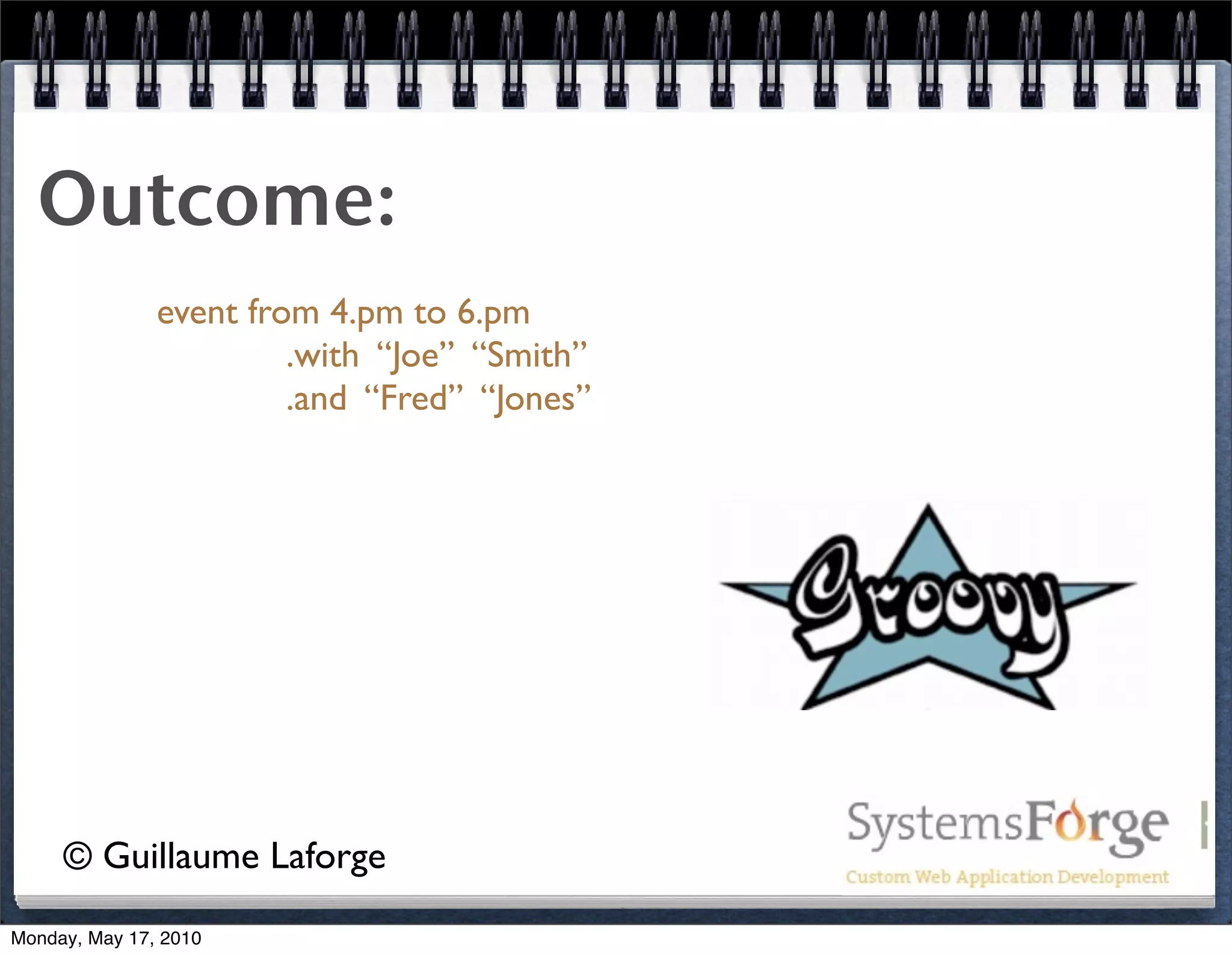 Outcome:

event from 4.pm to 6.pm
.with “Joe” “Smith”
.and “Fred” “Jones”

Groovy

© Guillaume Laforge

SystemsForge
Custom Web Application Development

Monday, May 17, 2010